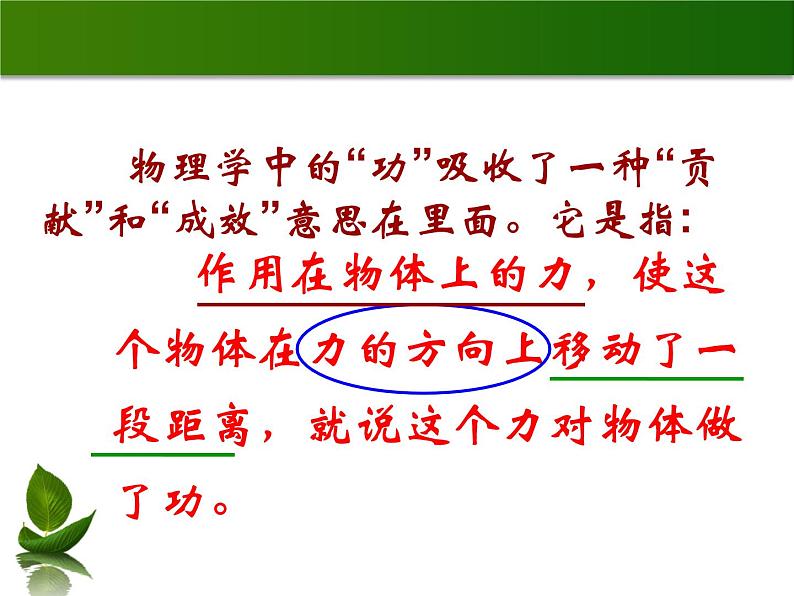 物理学中的“功”吸收了一种“贡献”和“成效”意思在里面。它是指：

作用在物体上的力，使这个物体在力的方向上移动了一段距离，就说这个力对物体做了功。